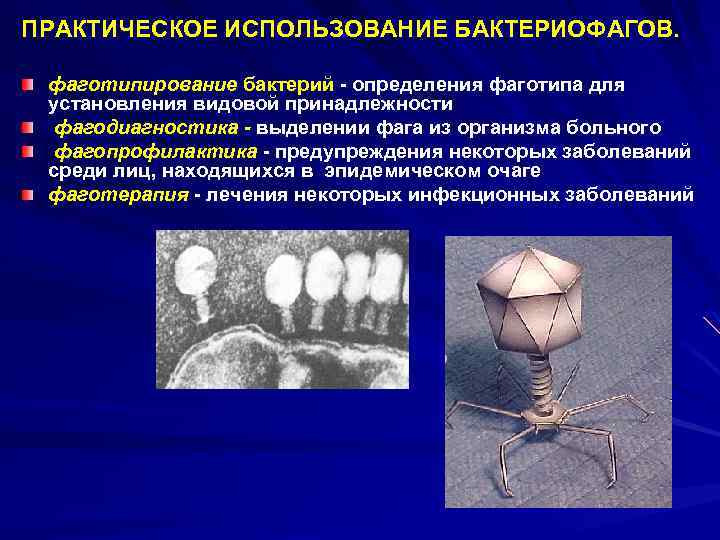 ПРАКТИЧЕСКОЕ ИСПОЛЬЗОВАНИЕ БАКТЕРИОФАГОВ.

фаготипирование бактерий - определения фаготипа для установления видовой принадлежности

фагодиагностика - выделении фага из организма больного

фагопрофилактика - предупреждения некоторых заболеваний среди лиц, находящихся в эпидемическом очаге

фаготерапия - лечения некоторых инфекционных заболеваний